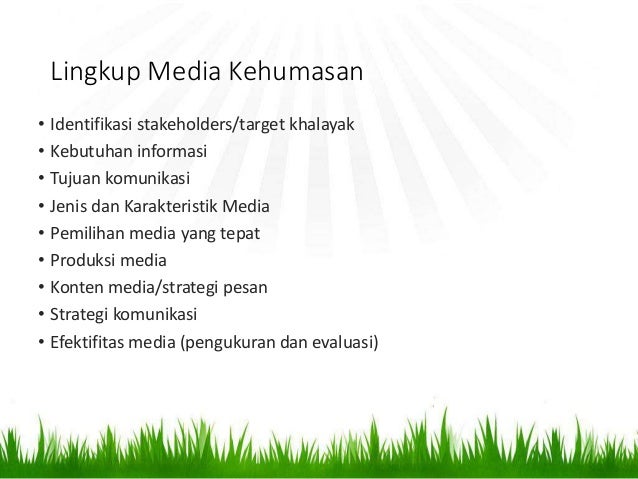 Lingkup Media Kehumasan

• Identifikasi stakeholders/target khalayak
• Kebutuhan informasi
• Tujuan komunikasi
• Jenis dan Karakteristik Media
• Pemilihan media yang tepat
• Produksi media
• Konten media/strategi pesan
• Strategi komunikasi
• Efektifitas media (pengukuran dan evaluasi)